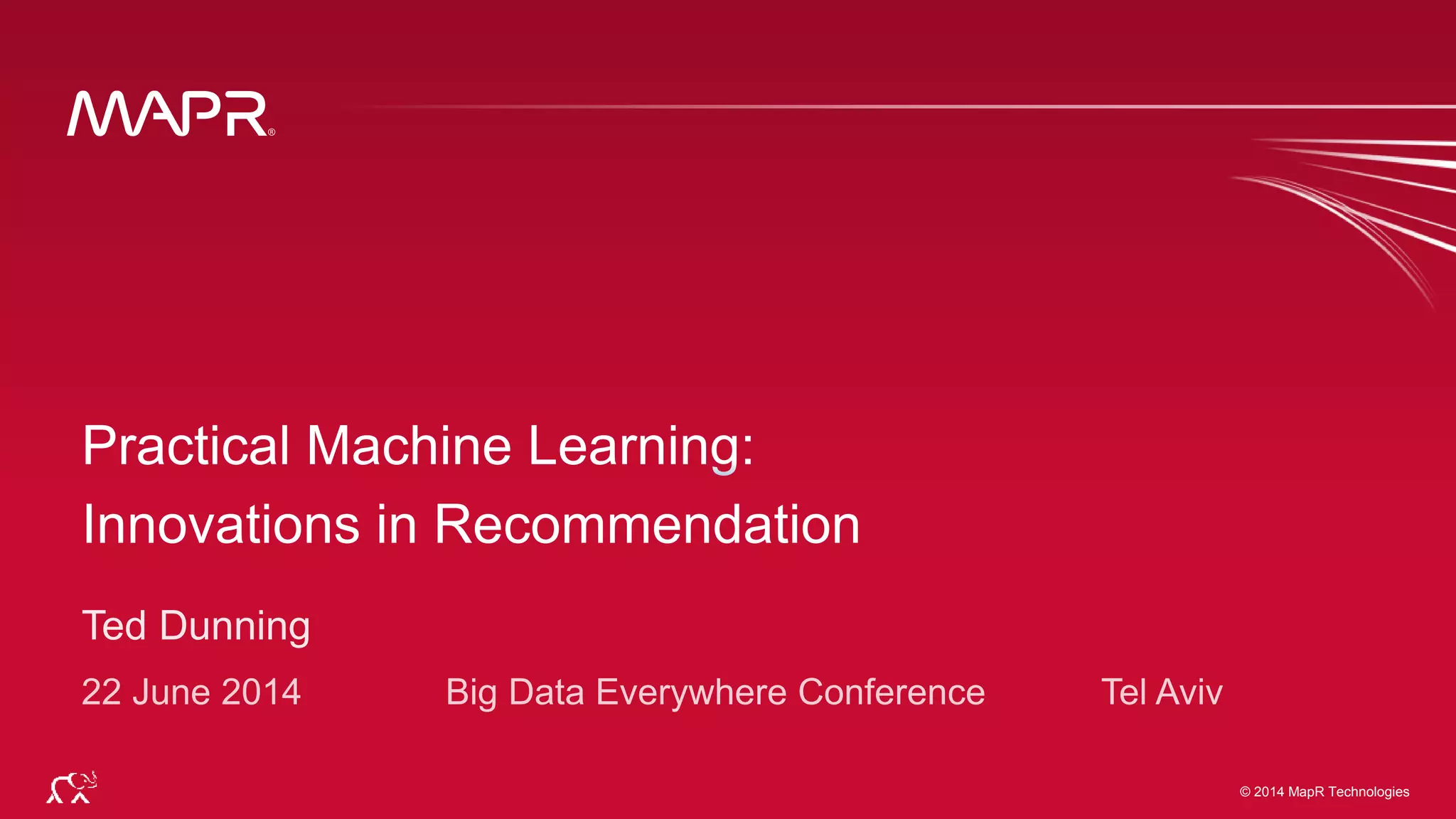 MAPR®

Practical Machine Learning:
Innovations in Recommendation

Ted Dunning

22 June 2014 Big Data Everywhere Conference Tel Aviv

© 2014 MapR Technologies